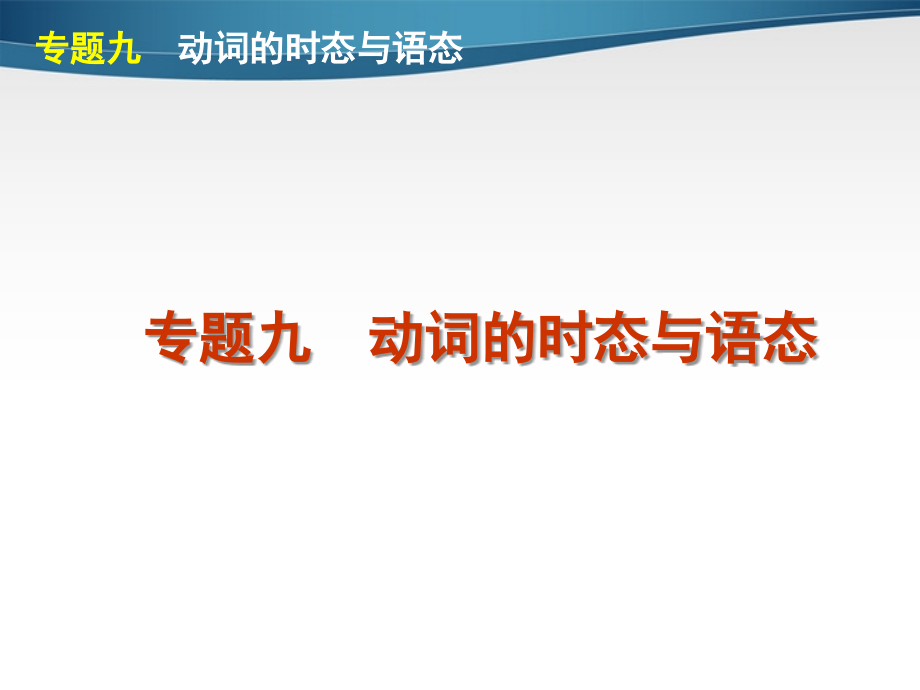 专题九　动词的时态与语态

专题九　动词的时态与语态